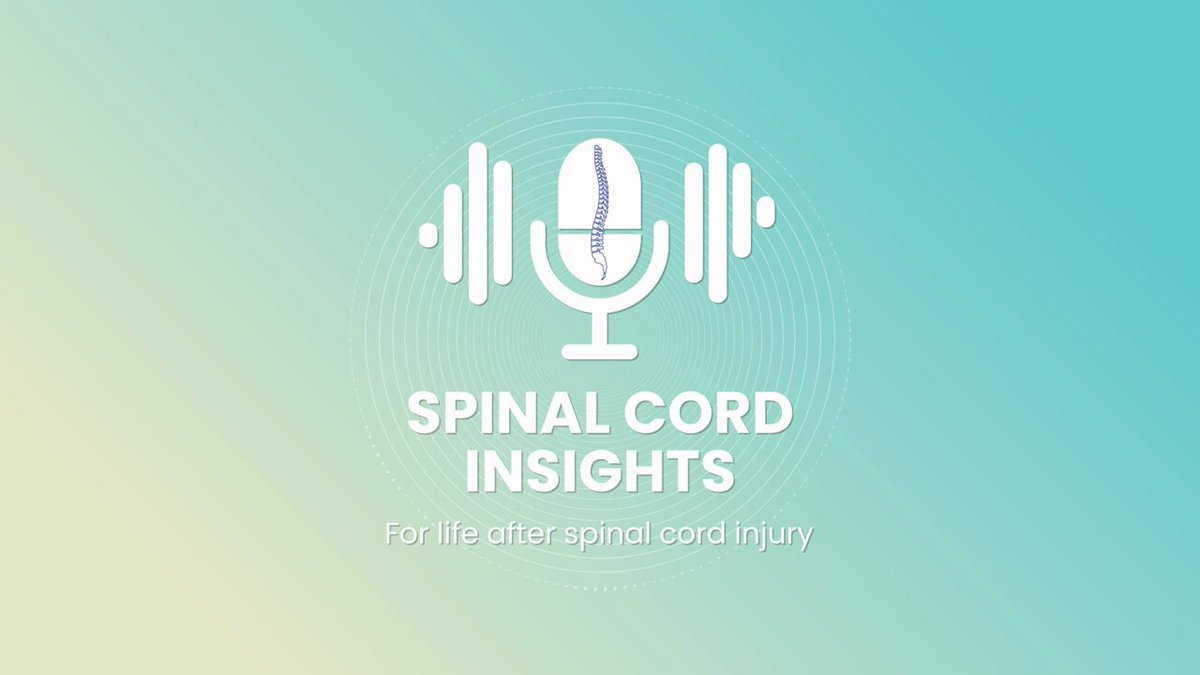 SPINAL CORD
INSIGHTS

For life after spinal cord injury